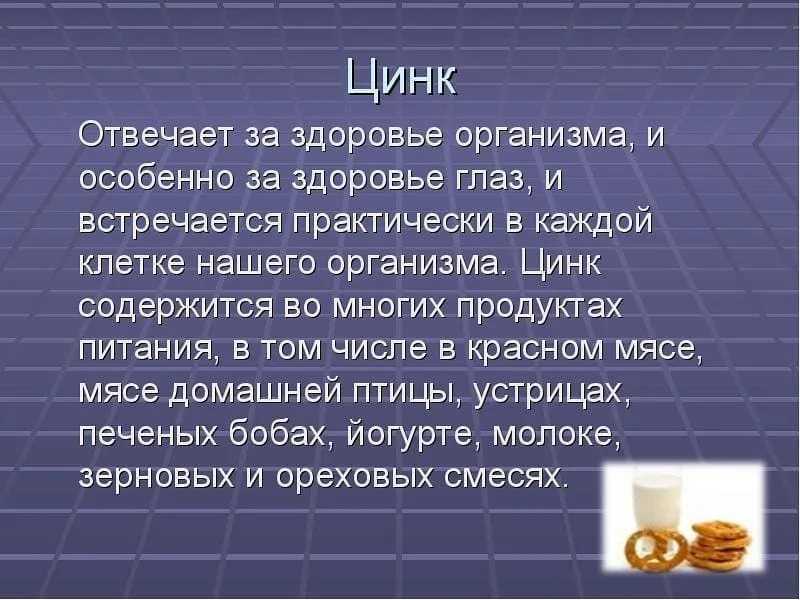 Цинк

Отвечает за здоровье организма, и особенно за здоровье глаз, и встречается практически в каждой клетке нашего организма. Цинк содержится во многих продуктах питания, в том числе в красном мясе, мясе домашней птицы, устрицах, печеных бобах, йогурте, молоке, зерновых и ореховых смесях.